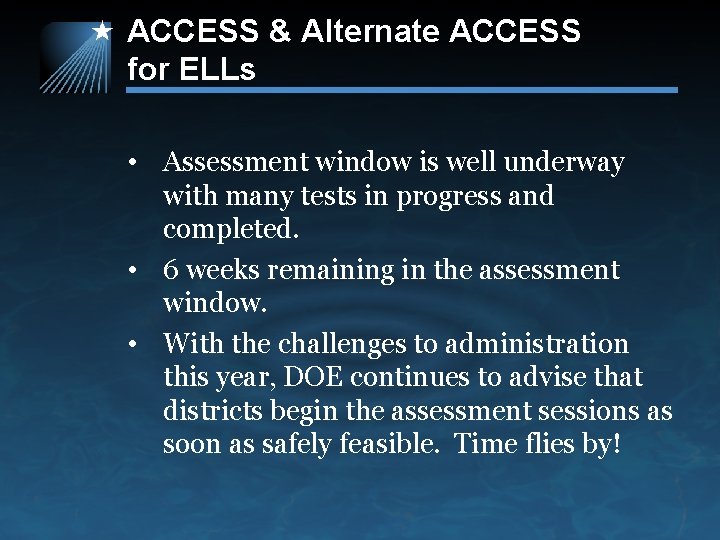 ACCESS & Alternate ACCESS for ELLs

• Assessment window is well underway with many tests in progress and completed.
• 6 weeks remaining in the assessment window.
• With the challenges to administration this year, DOE continues to advise that districts begin the assessment sessions as soon as safely feasible. Time flies by!